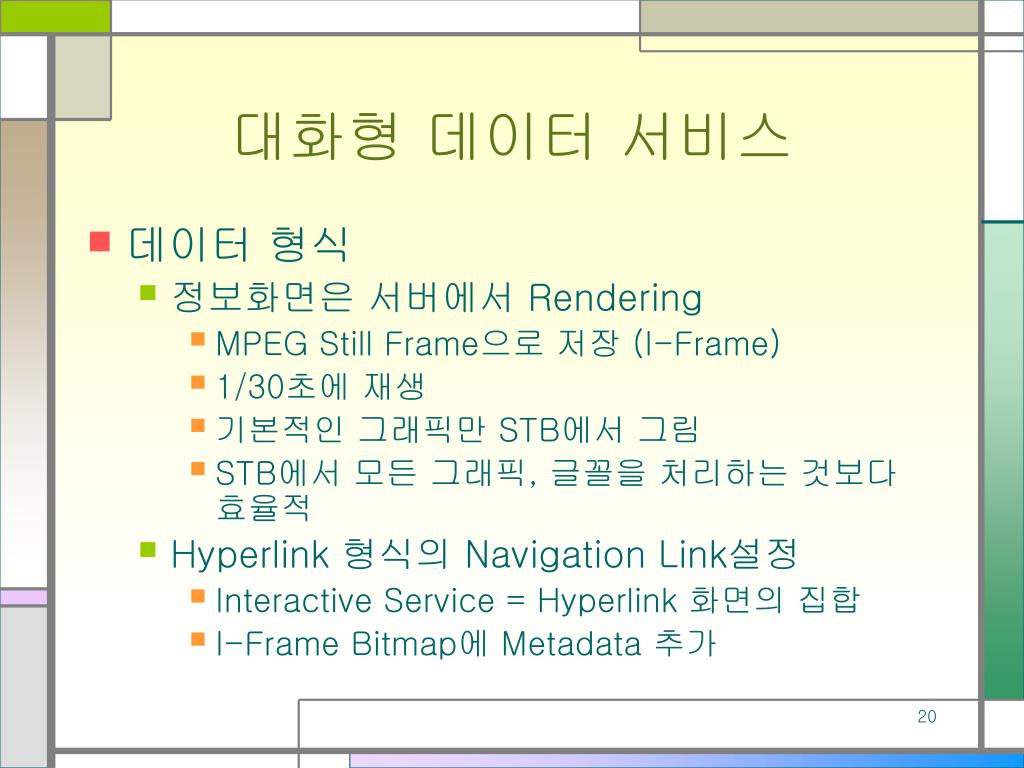 대화형 데이터 서비스

데이터 형식

정보화면은 서버에서 Rendering

MPEG Still Frame으로 저장 (I-Frame)

1/30초에 재생

기본적인 그래픽만 STB에서 그림

STB에서 모든 그래픽, 글꼴을 처리하는 것보다 효율적

Hyperlink 형식의 Navigation Link설정

Interactive Service = Hyperlink 화면의 집합

I-Frame Bitmap에 Metadata 추가

20